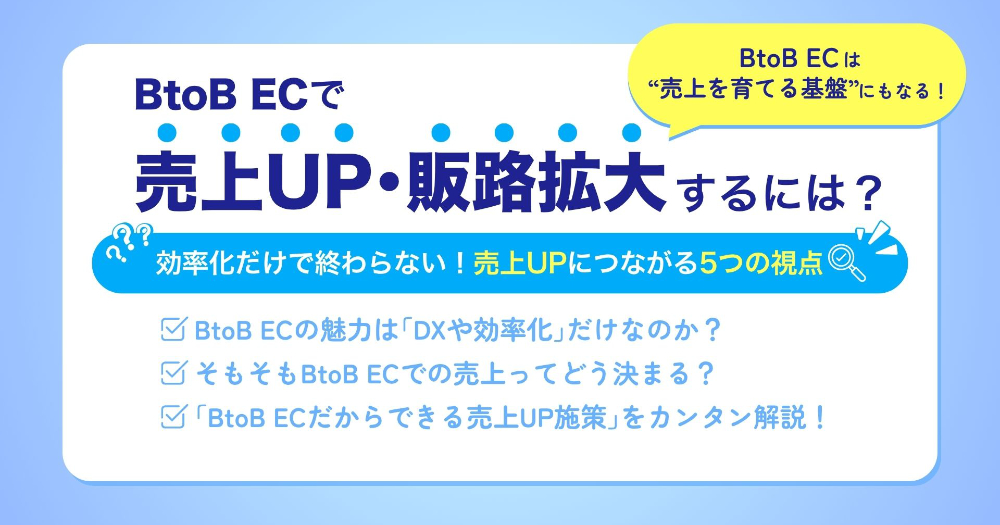 BtoB ECは
“売上を育てる基盤”にもなる！

BtoB ECで
売上UP・販路拡大するには？

???

効率化だけで終わらない！売上UPにつながる5つの視点

BtoB ECの魅力は「DXや効率化」だけなのか？
そもそもBtoB ECでの売上ってどう決まる？
「BtoB ECだからできる売上UP施策」をカンタン解説！